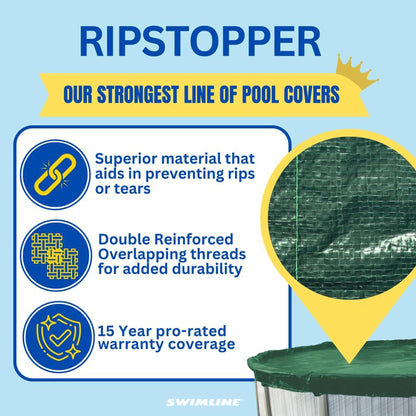 RIPSTOPPER

OUR STRONGEST LINE OF POOL COVERS

Superior material that aids in preventing rips or tears

Double Reinforced Overlapping threads for added durability

15 Year pro-rated warranty coverage

SWIMLINE